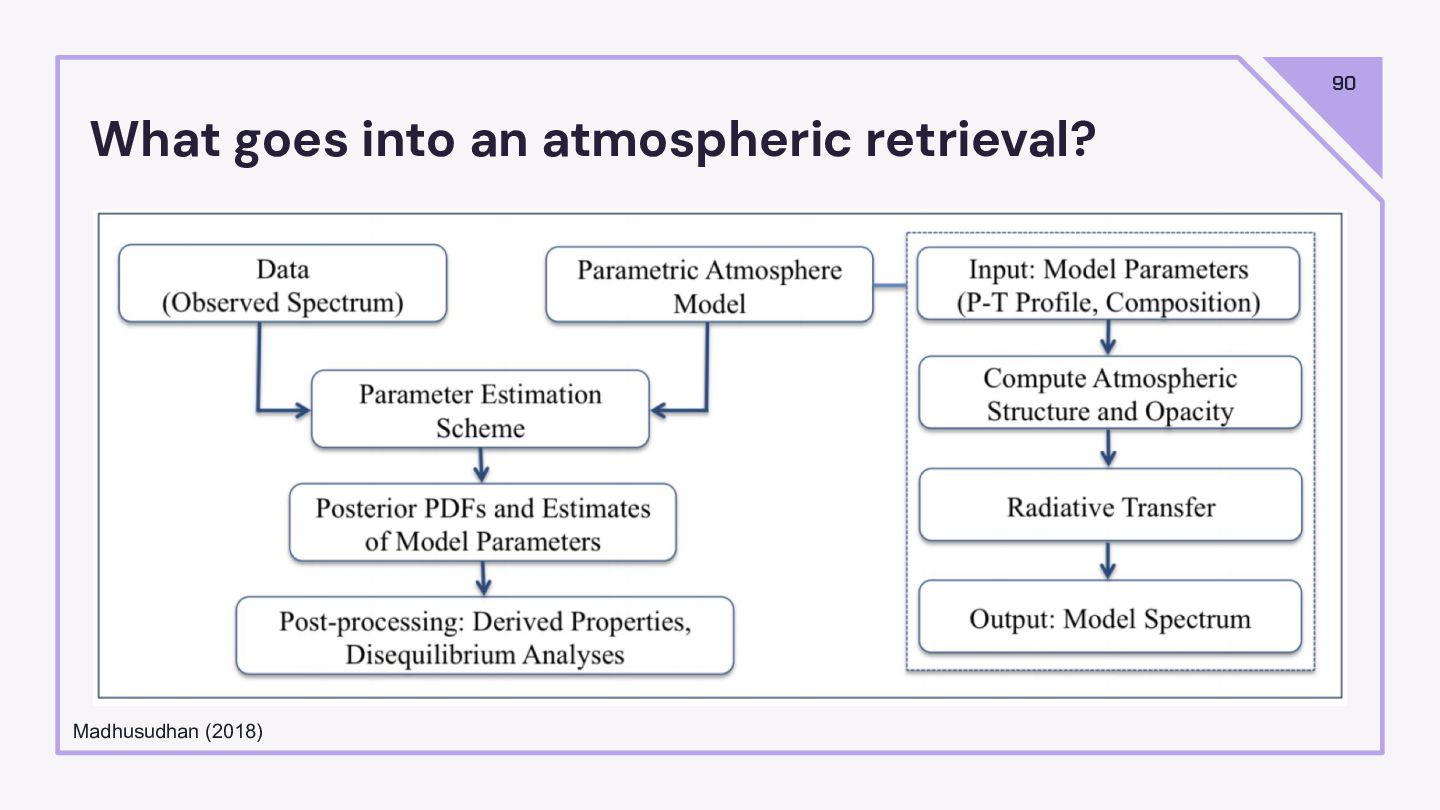 90

What goes into an atmospheric retrieval?

Data
(Observed Spectrum)

Parametric Atmosphere Model

Parameter Estimation Scheme

Posterior PDFs and Estimates of Model Parameters

Post-processing: Derived Properties, Disequilibrium Analyses

Input: Model Parameters
(P-T Profile, Composition)

Compute Atmospheric Structure and Opacity

Radiative Transfer

Output: Model Spectrum

Madhusudhan (2018)